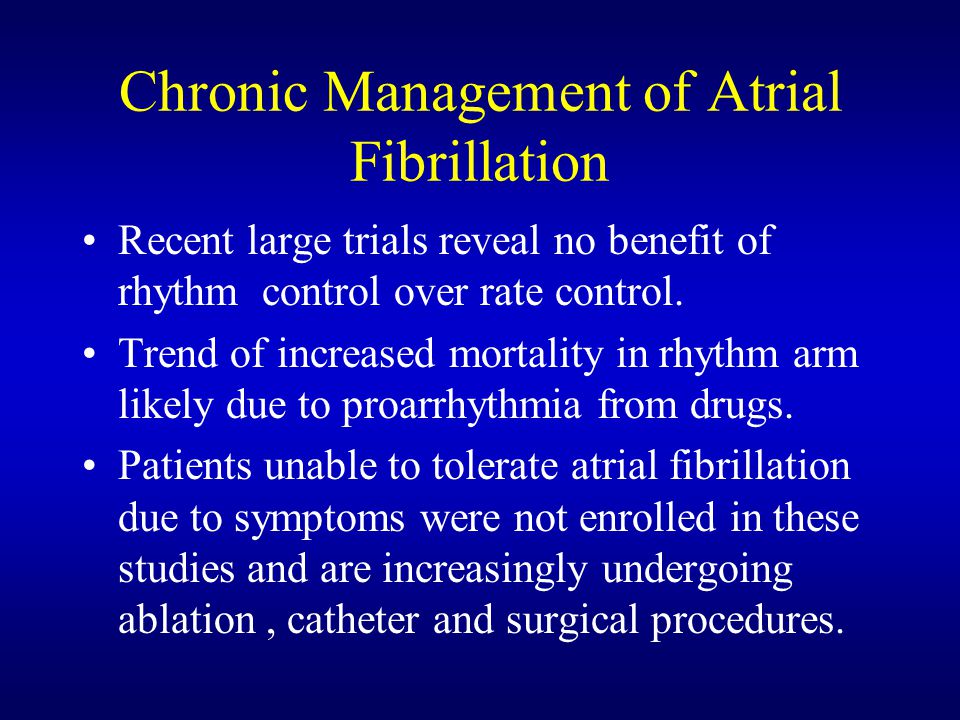 Chronic Management of Atrial Fibrillation

• Recent large trials reveal no benefit of rhythm control over rate control.

• Trend of increased mortality in rhythm arm likely due to proarrhythmia from drugs.

• Patients unable to tolerate atrial fibrillation due to symptoms were not enrolled in these studies and are increasingly undergoing ablation , catheter and surgical procedures.